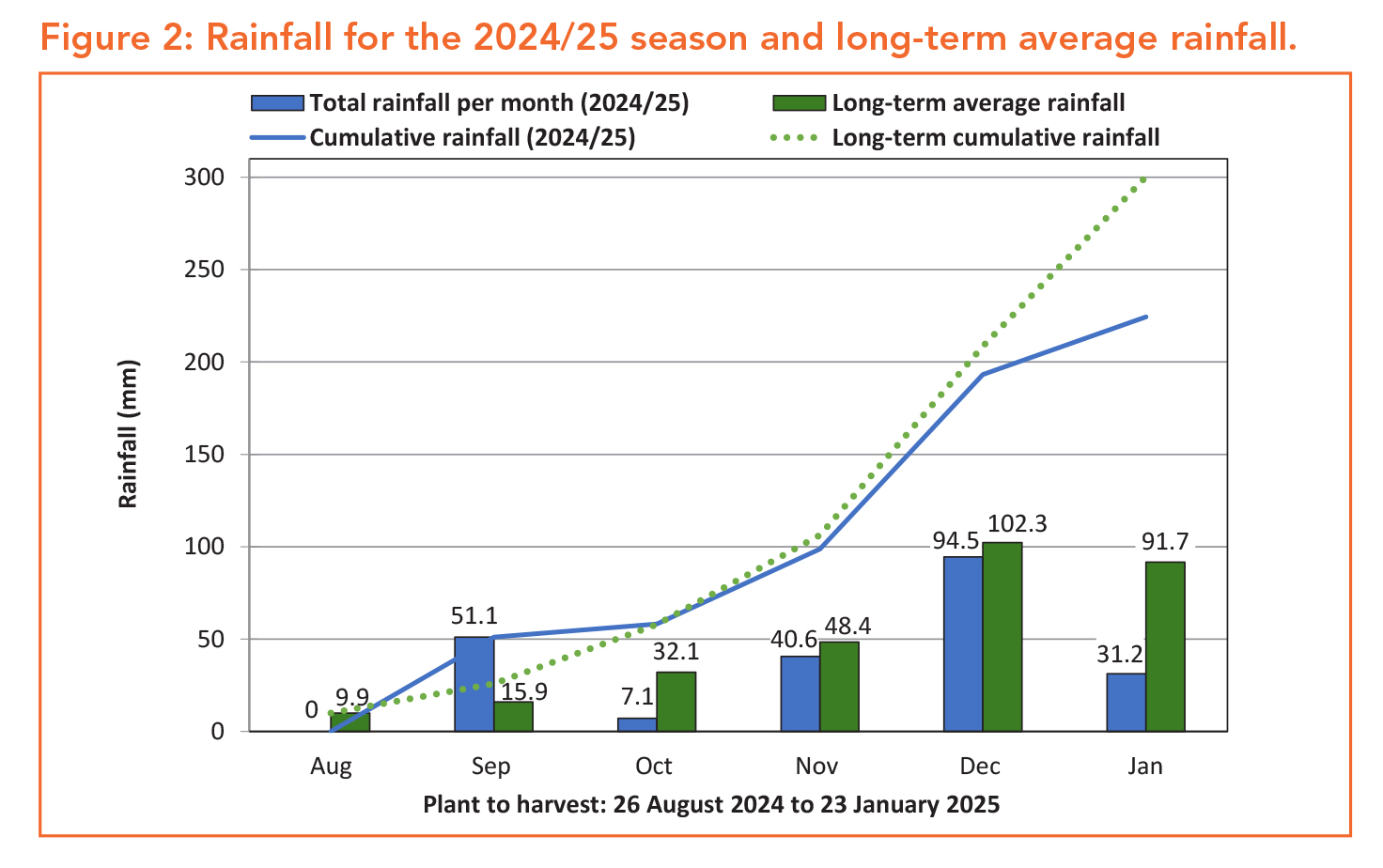 Figure 2: Rainfall for the 2024/25 season and long-term average rainfall.

Total rainfall per month (2024/25)
Long-term average rainfall
Cumulative rainfall (2024/25)
Long-term cumulative rainfall

Rainfall (mm)

300
250
200
150
100
50
0

0
9.9
51.1
15.9
7.1
32.1
40.6
48.4
94.5
102.3
31.2
91.7

Aug
Sep
Oct
Nov
Dec
Jan

Plant to harvest: 26 August 2024 to 23 January 2025